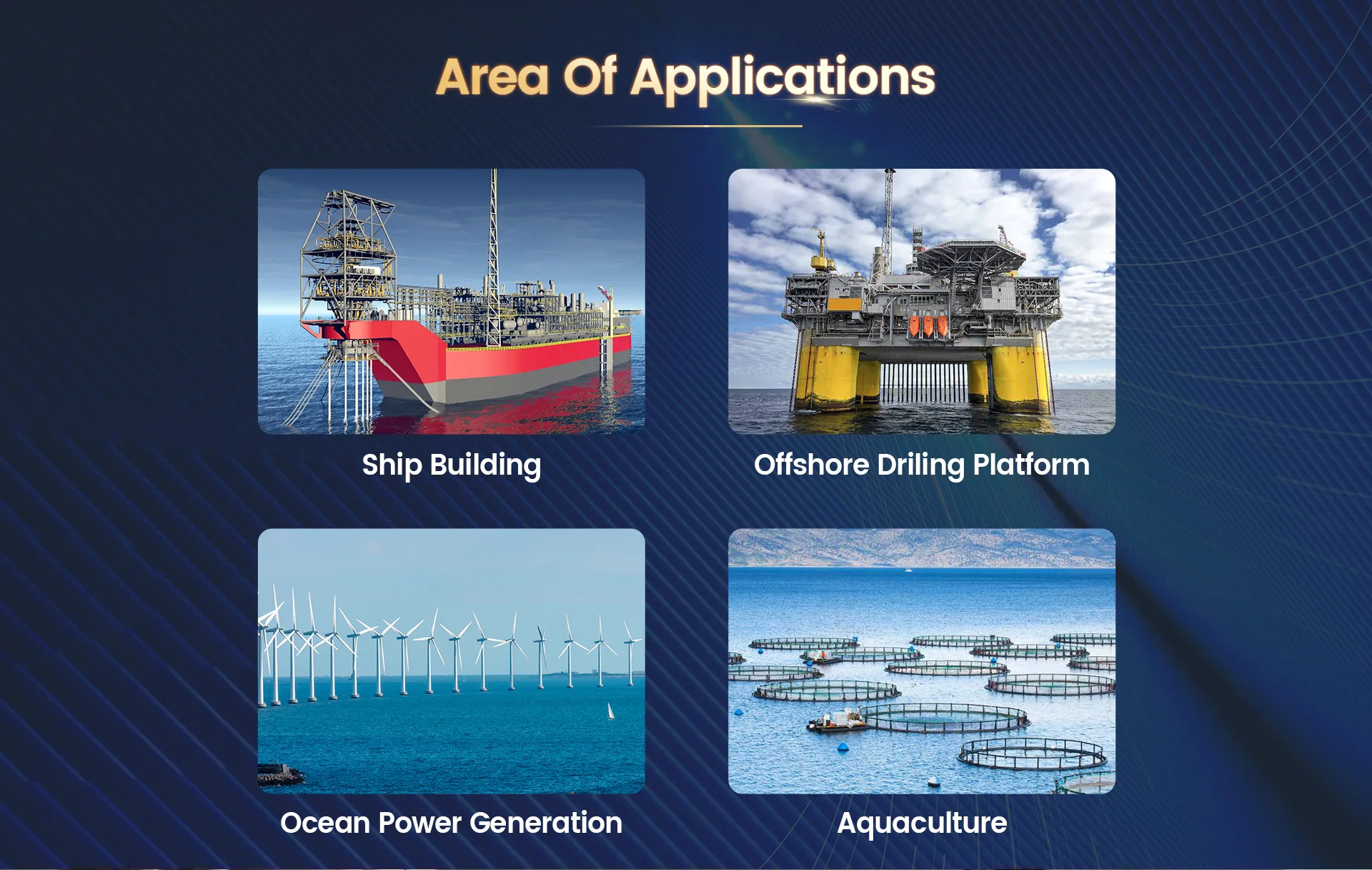 Area Of Applications

Ship Building

Offshore Driling Platform

Ocean Power Generation

Aquaculture